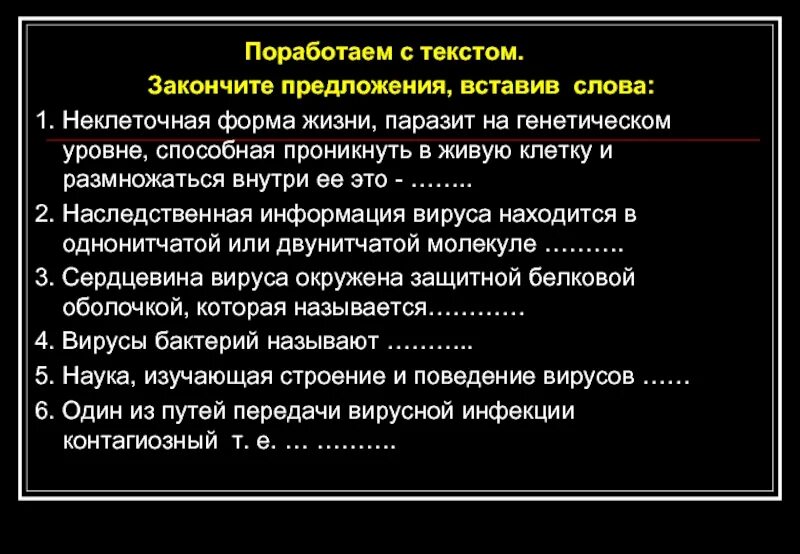 Поработаем с текстом.
Закончите предложения, вставив слова:

1. Неклеточная форма жизни, паразит на генетическом уровне, способная проникнуть в живую клетку и размножаться внутри ее это - ……..

2. Наследственная информация вируса находится в однонитчатой или двунитчатой молекуле ……….

3. Сердцевина вируса окружена защитной белковой оболочкой, которая называется…………

4. Вирусы бактерий называют ………..

5. Наука, изучающая строение и поведение вирусов ……

6. Один из путей передачи вирусной инфекции контагиозный т. е. … ……….